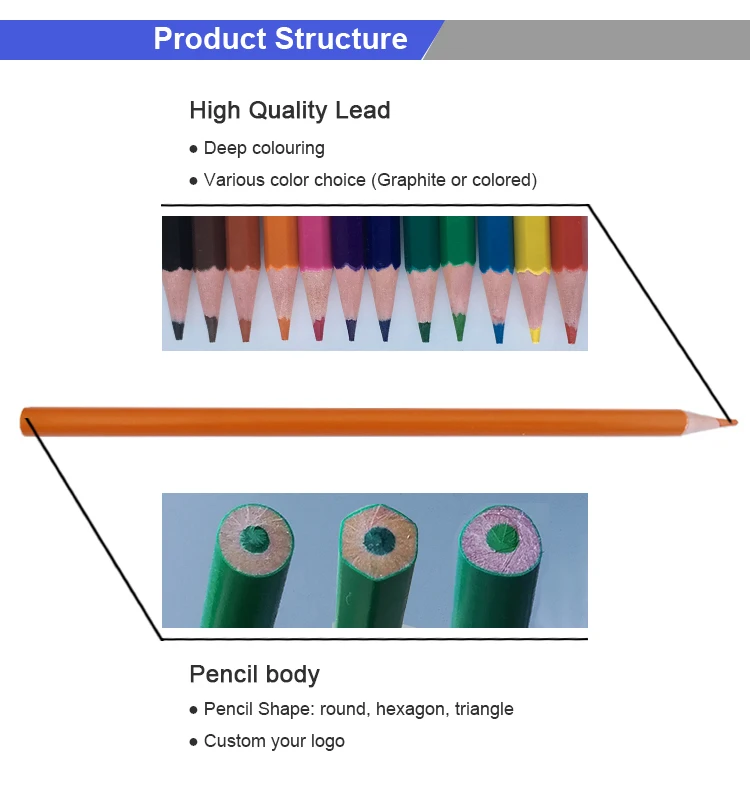 Product Structure

High Quality Lead

● Deep colouring

● Various color choice (Graphite or colored)

Pencil body

● Pencil Shape: round, hexagon, triangle

● Custom your logo